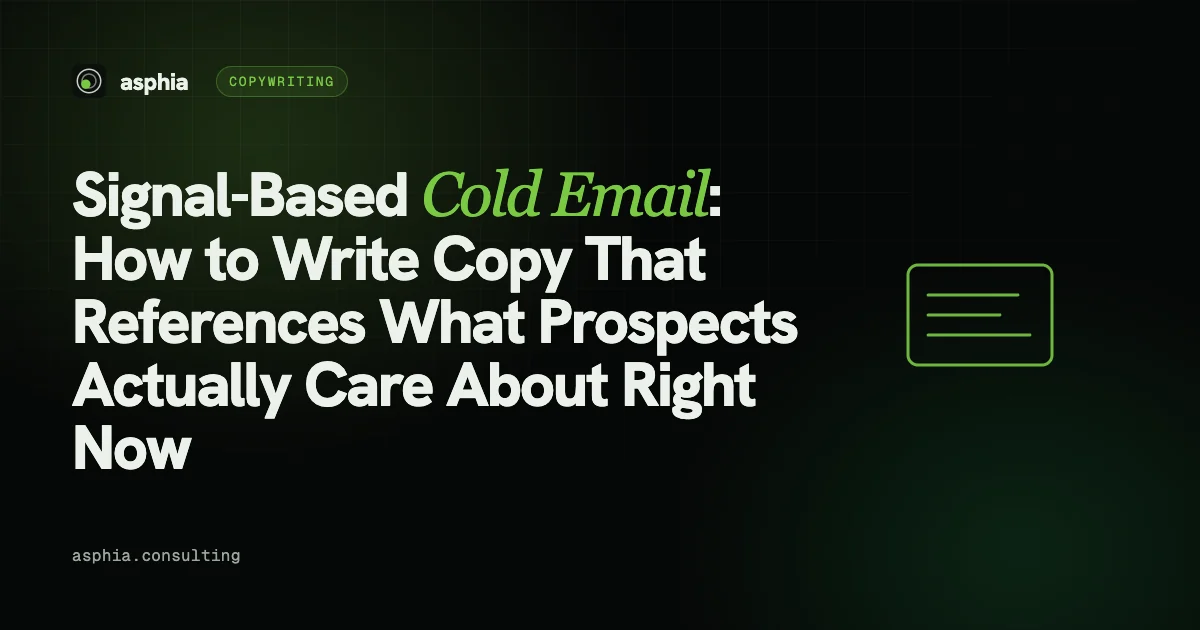 asphia

COPYWRITING

Signal-Based Cold Email: How to Write Copy That References What Prospects Actually Care About Right Now

asphia.consulting